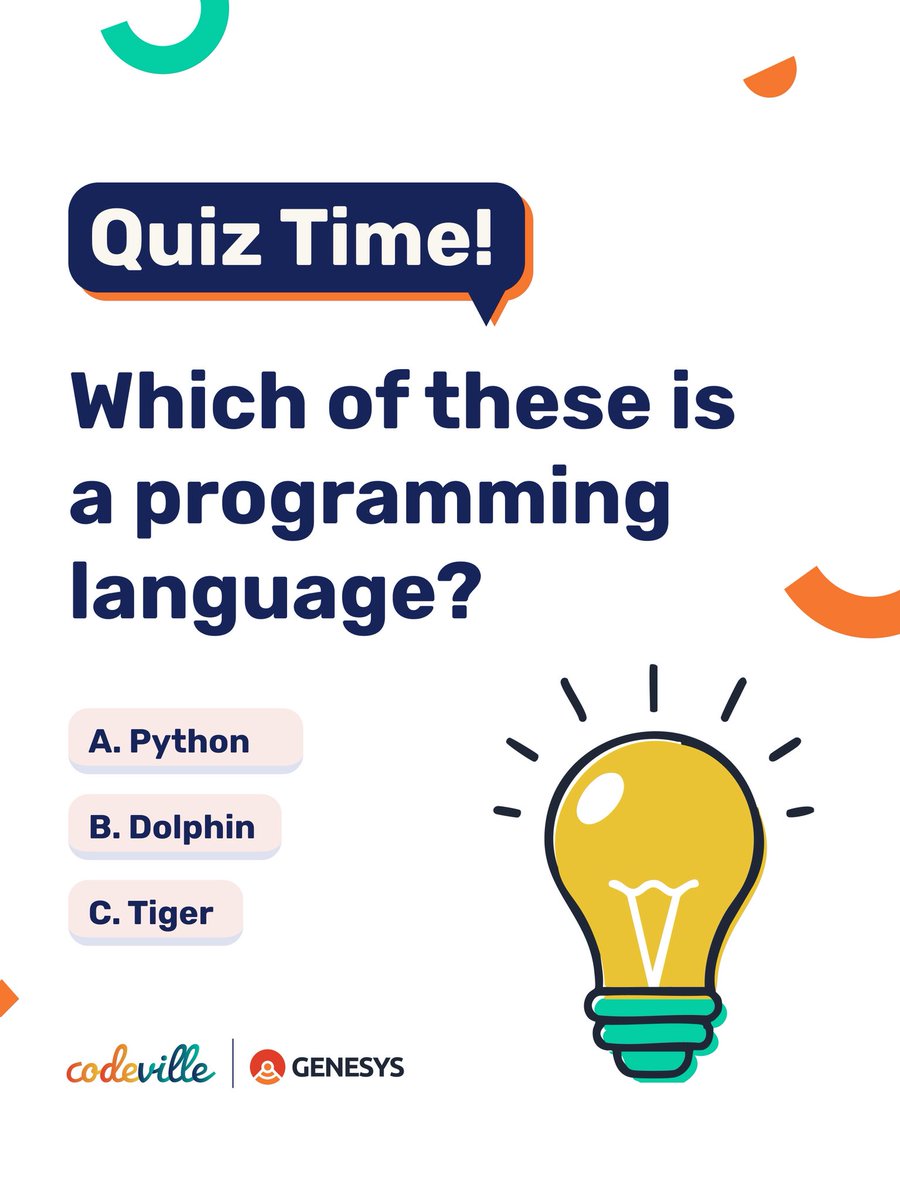 Quiz Time!

Which of these is a programming language?

A. Python

B. Dolphin

C. Tiger

codeville | GENESYS